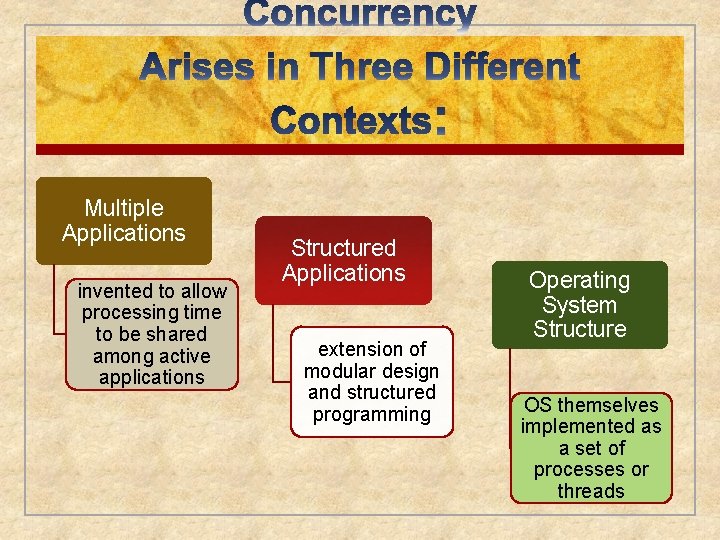 Concurrency

Arises in Three Different Contexts:

Multiple Applications

invented to allow processing time to be shared among active applications

Structured Applications

extension of modular design and structured programming

Operating System Structure

OS themselves implemented as a set of processes or threads